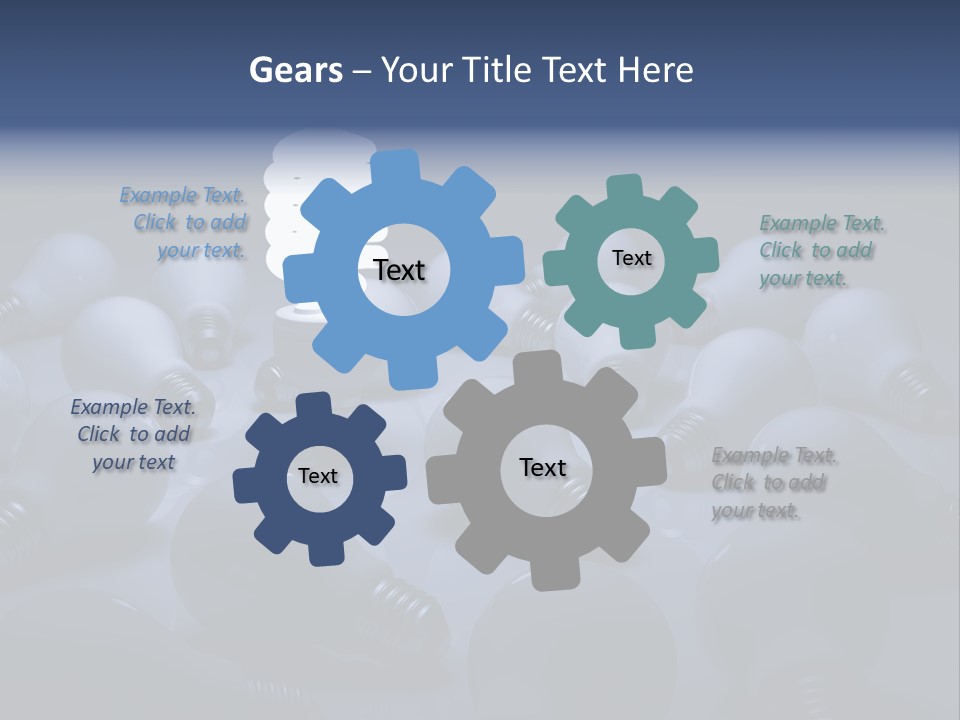 Gears – Your Title Text Here

Example Text. Click to add your text.

Text

Text

Example Text. Click to add your text.

Example Text. Click to add your text

Text

Text

Example Text. Click to add your text.